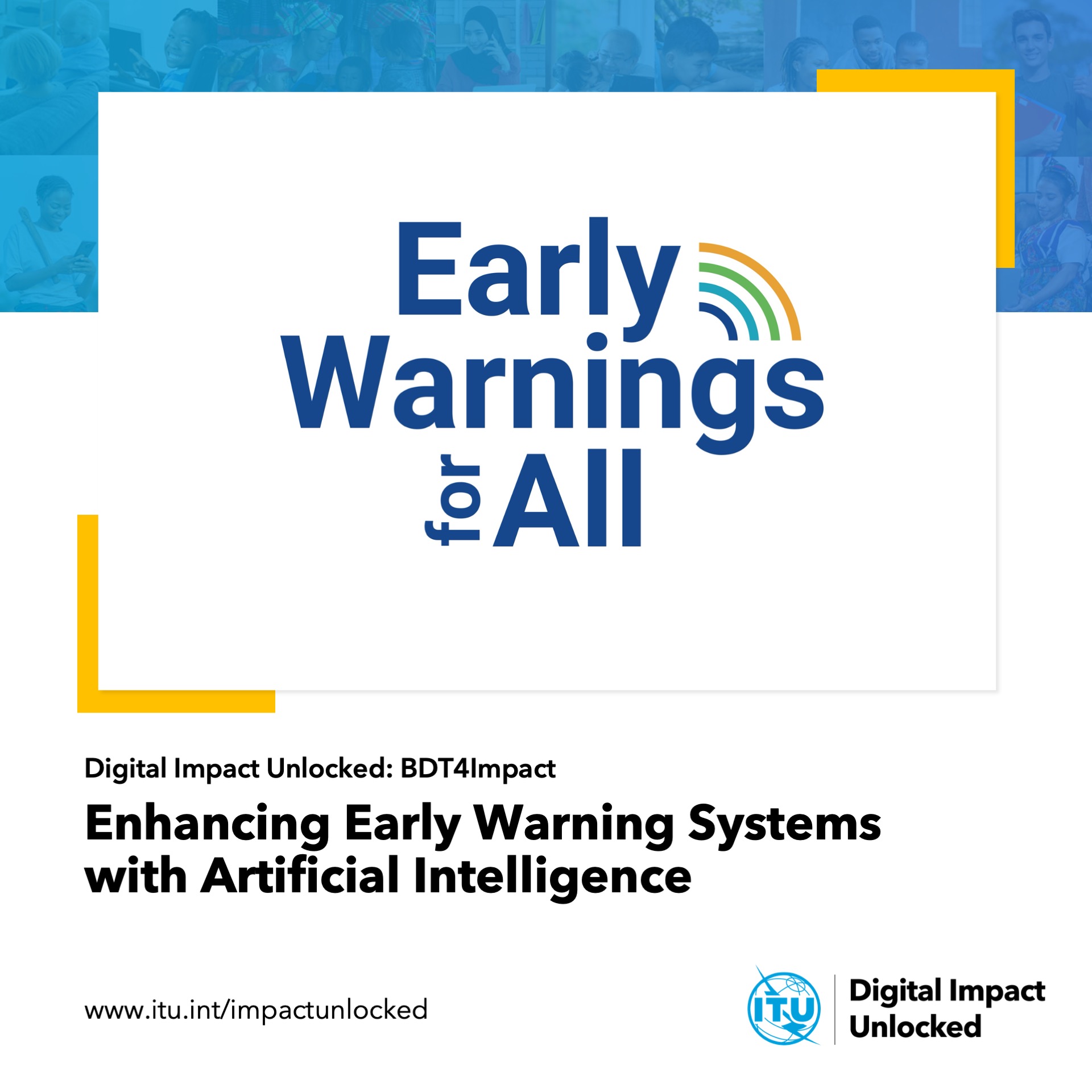 Early Warnings for All

Digital Impact Unlocked: BDT4Impact

Enhancing Early Warning Systems with Artificial Intelligence

www.itu.int/impactunlocked

ITU

Digital Impact Unlocked